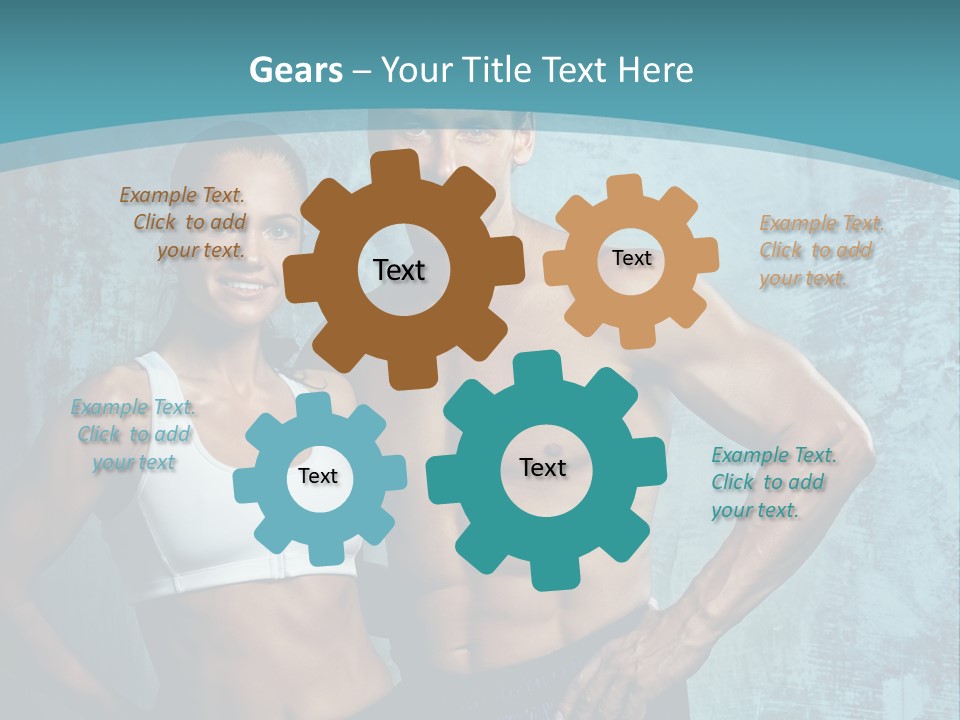 Gears – Your Title Text Here

Example Text. Click to add your text.

Text

Text

Example Text. Click to add your text.

Example Text. Click to add your text

Text

Text

Example Text. Click to add your text.